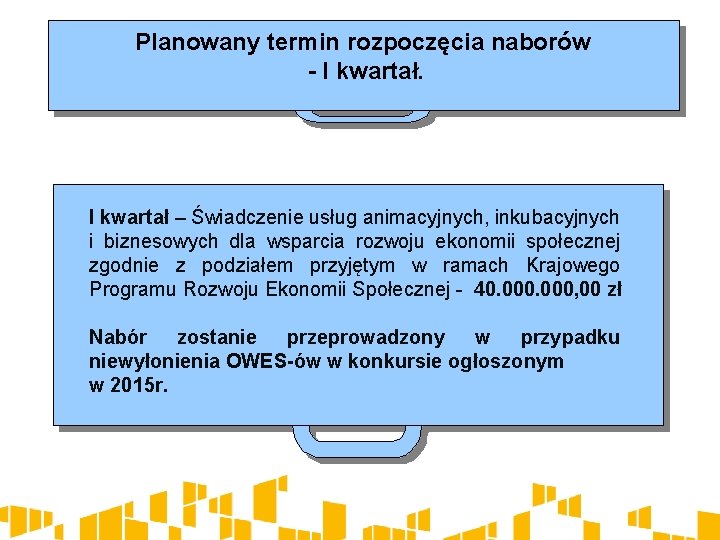 Planowany termin rozpoczęcia naborów
- I kwartał.

I kwartał – Świadczenie usług animacyjnych, inkubacyjnych i biznesowych dla wsparcia rozwoju ekonomii społecznej zgodnie z podziałem przyjętym w ramach Krajowego Programu Rozwoju Ekonomii Społecznej - 40.000.000,00 zł

Nabór zostanie przeprowadzony w przypadku niewyłonienia OWES-ów w konkursie ogłoszonym w 2015r.